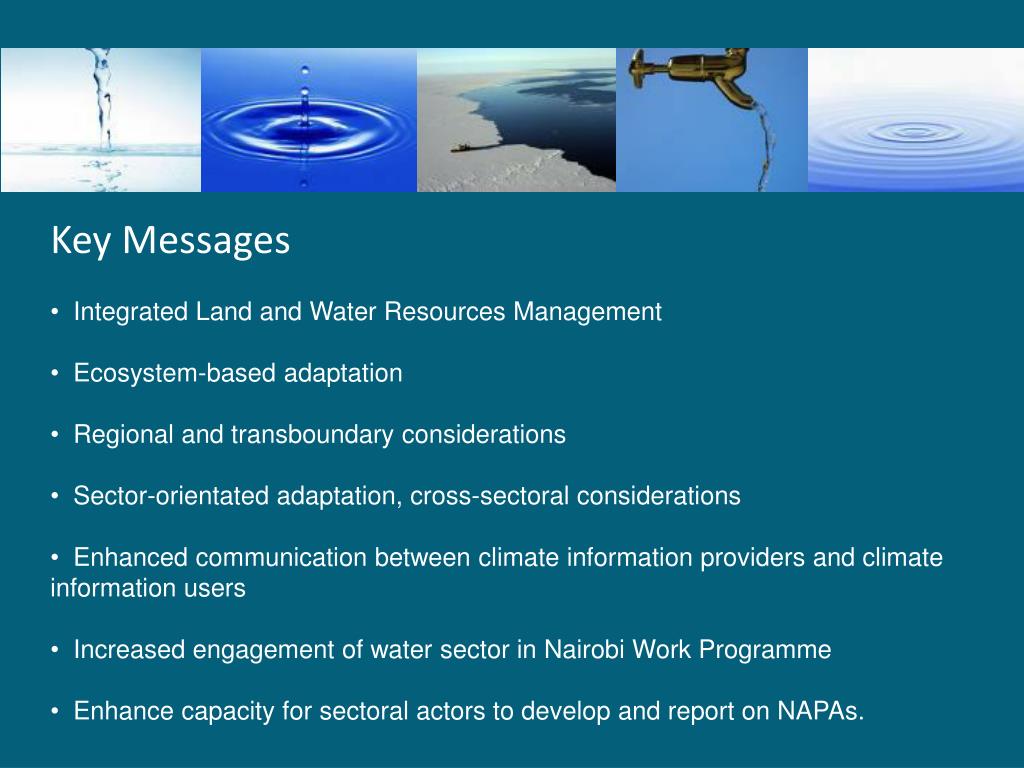 Key Messages

• Integrated Land and Water Resources Management

• Ecosystem-based adaptation

• Regional and transboundary considerations

• Sector-orientated adaptation, cross-sectoral considerations

• Enhanced communication between climate information providers and climate information users

• Increased engagement of water sector in Nairobi Work Programme

• Enhance capacity for sectoral actors to develop and report on NAPAs.